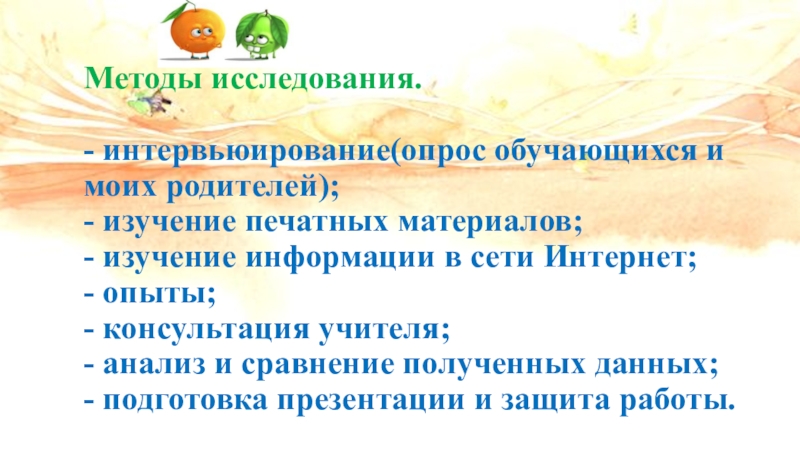 Методы исследования.

- интервьюирование(опрос обучающихся и моих родителей);
- изучение печатных материалов;
- изучение информации в сети Интернет;
- опыты;
- консультация учителя;
- анализ и сравнение полученных данных;
- подготовка презентации и защита работы.